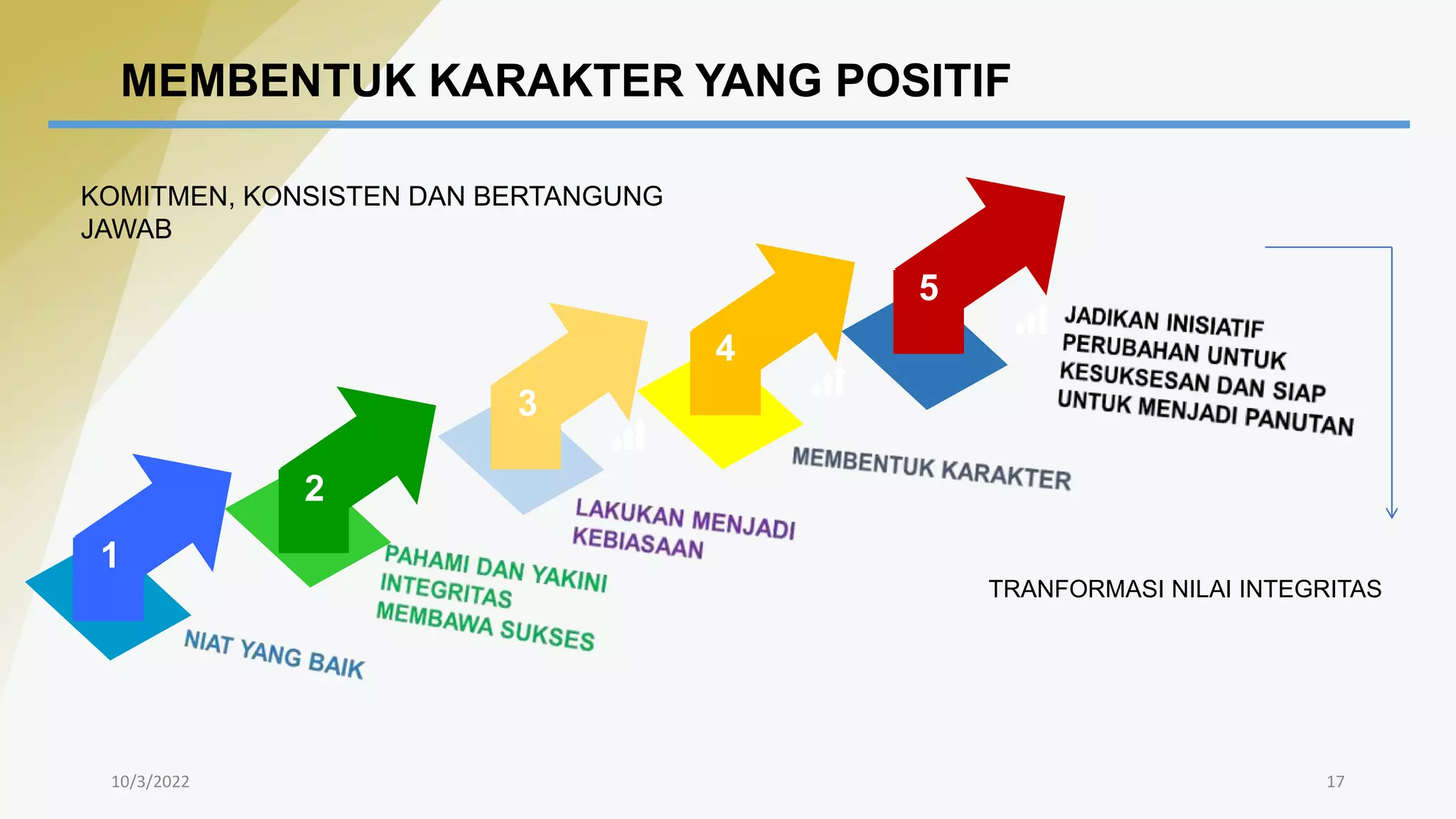 MEMBENTUK KARAKTER YANG POSITIF

KOMITMEN, KONSISTEN DAN BERTANGUNG JAWAB

1

NIAT YANG BAIK

2

PAHAMI DAN YAKINI INTEGRITAS MEMBAWA SUKSES

3

LAKUKAN MENJADI KEBIASAAN

4

MEMBENTUK KARAKTER

5

JADIKAN INISIATIF PERUBAHAN UNTUK KESUKSESAN DAN SIAP UNTUK MENJADI PANUTAN

TRANFORMASI NILAI INTEGRITAS

10/3/2022

17